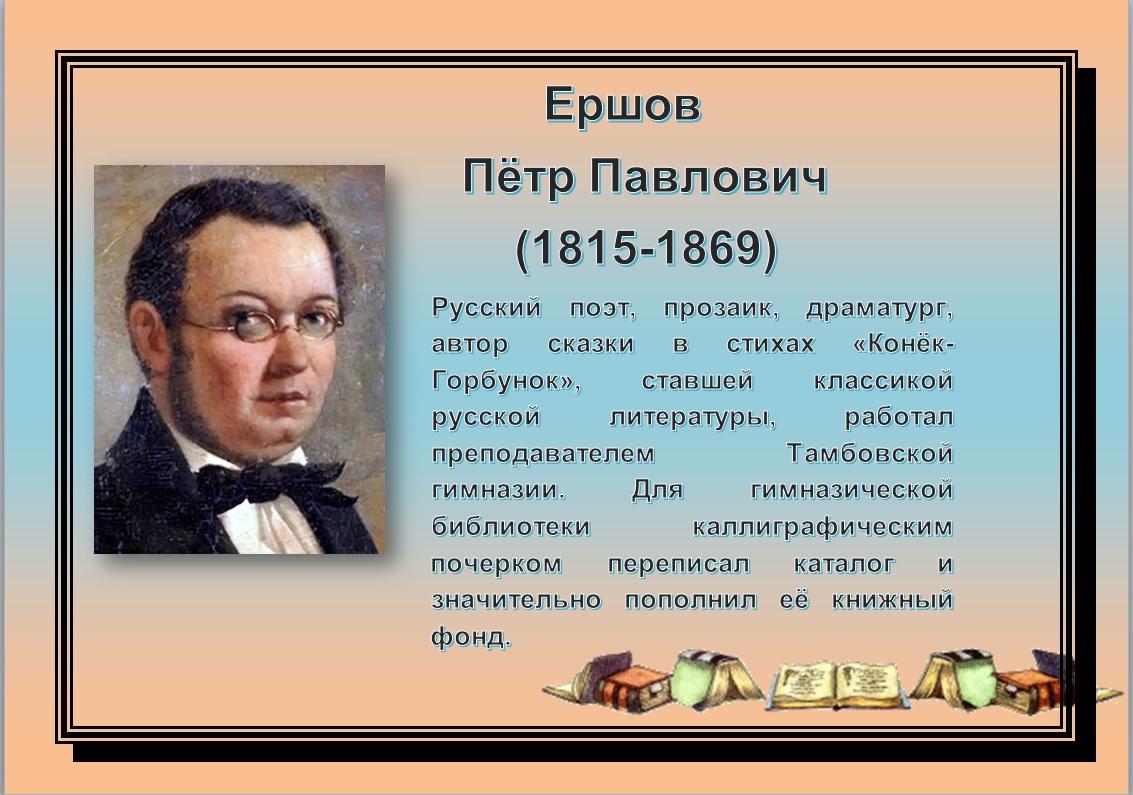 Ершов
Пётр Павлович
(1815-1869)

Русский поэт, прозаик, драматург, автор сказки в стихах «Конёк-Горбунок», ставшей классикой русской литературы, работал преподавателем Тамбовской гимназии. Для гимназической библиотеки каллиграфическим почерком переписал каталог и значительно пополнил её книжный фонд.